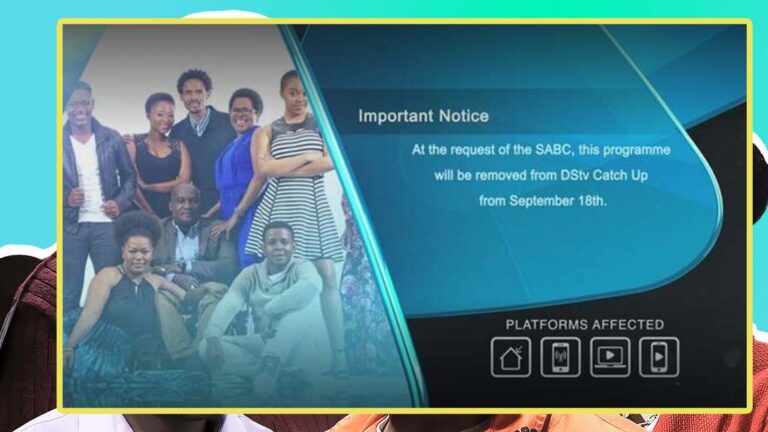 Important Notice

At the request of the SABC, this programme will be removed from DStv Catch Up from September 18th.

PLATFORMS AFFECTED